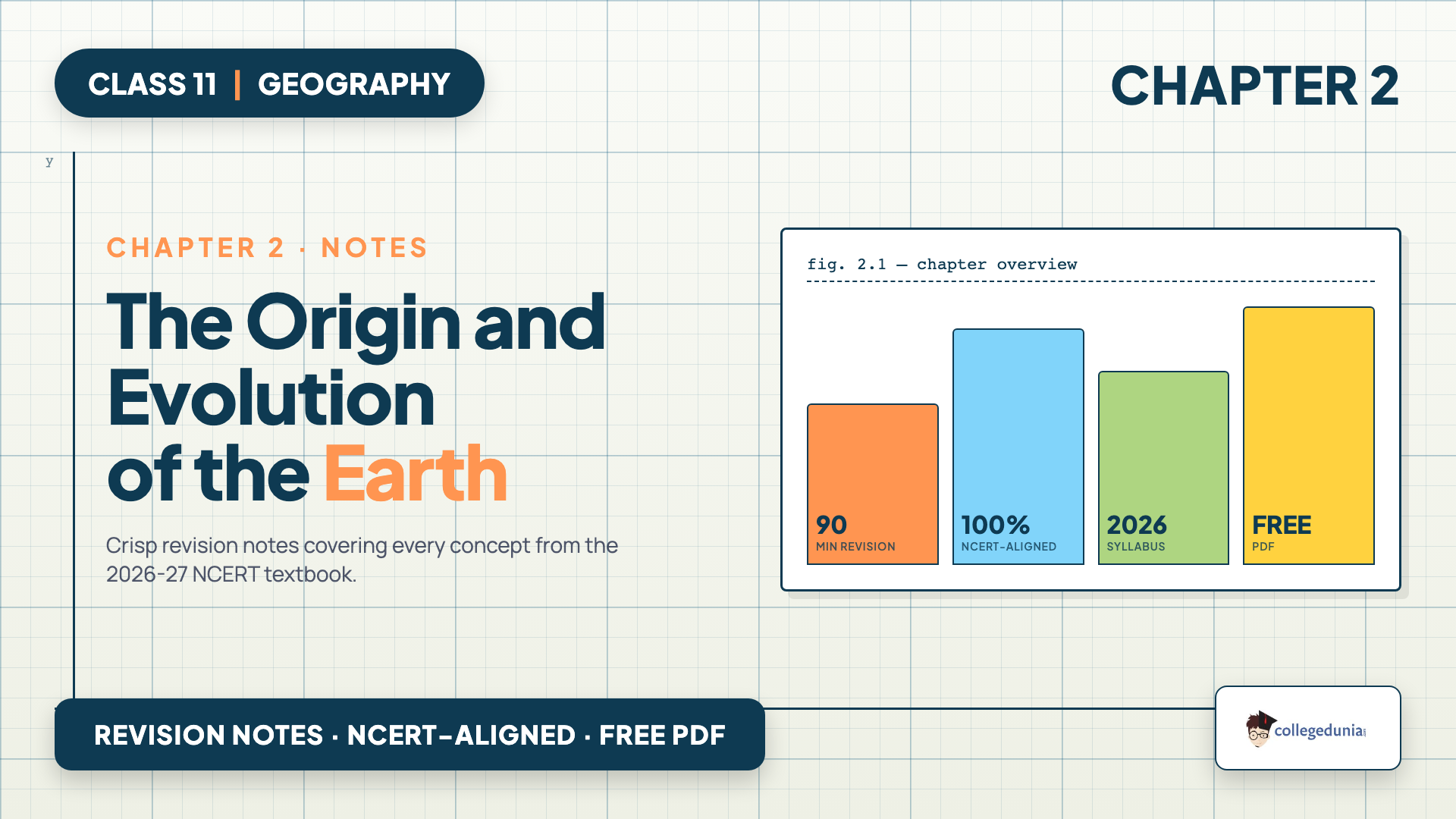 CLASS 11 | GEOGRAPHY

CHAPTER 2

y

CHAPTER 2 · NOTES

The Origin and Evolution of the Earth

Crisp revision notes covering every concept from the 2026-27 NCERT textbook.

fig. 2.1 — chapter overview

90
MIN REVISION

100%
NCERT-ALIGNED

2026
SYLLABUS

FREE
PDF

REVISION NOTES · NCERT-ALIGNED · FREE PDF

collegedunia